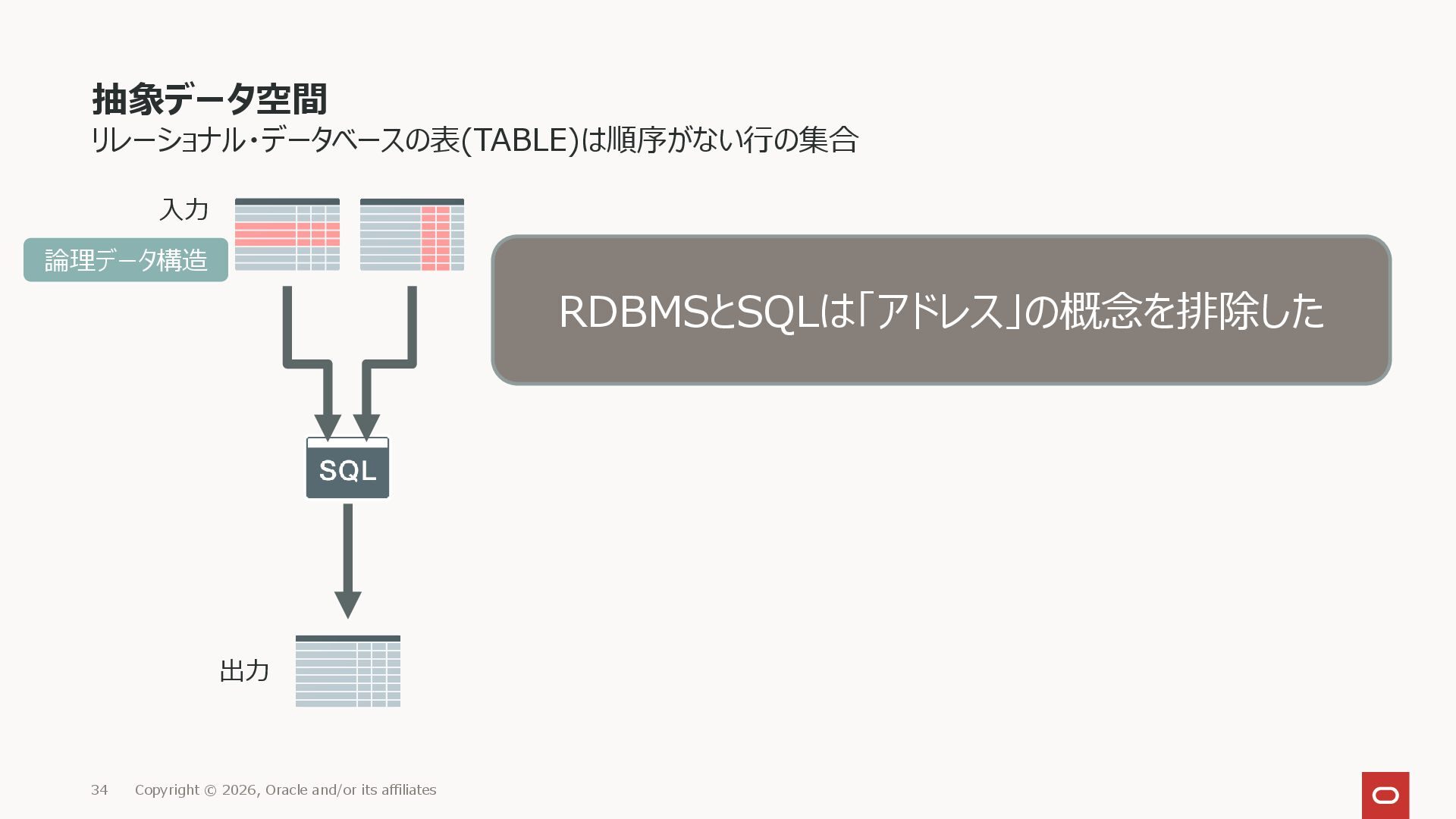 抽象データ空間
リレーショナル・データベースの表(TABLE)は順序がない行の集合

入力

論理データ構造

RDBMSとSQLは「アドレス」の概念を排除した

SQL

出力

34 Copyright © 2026, Oracle and/or its affiliates